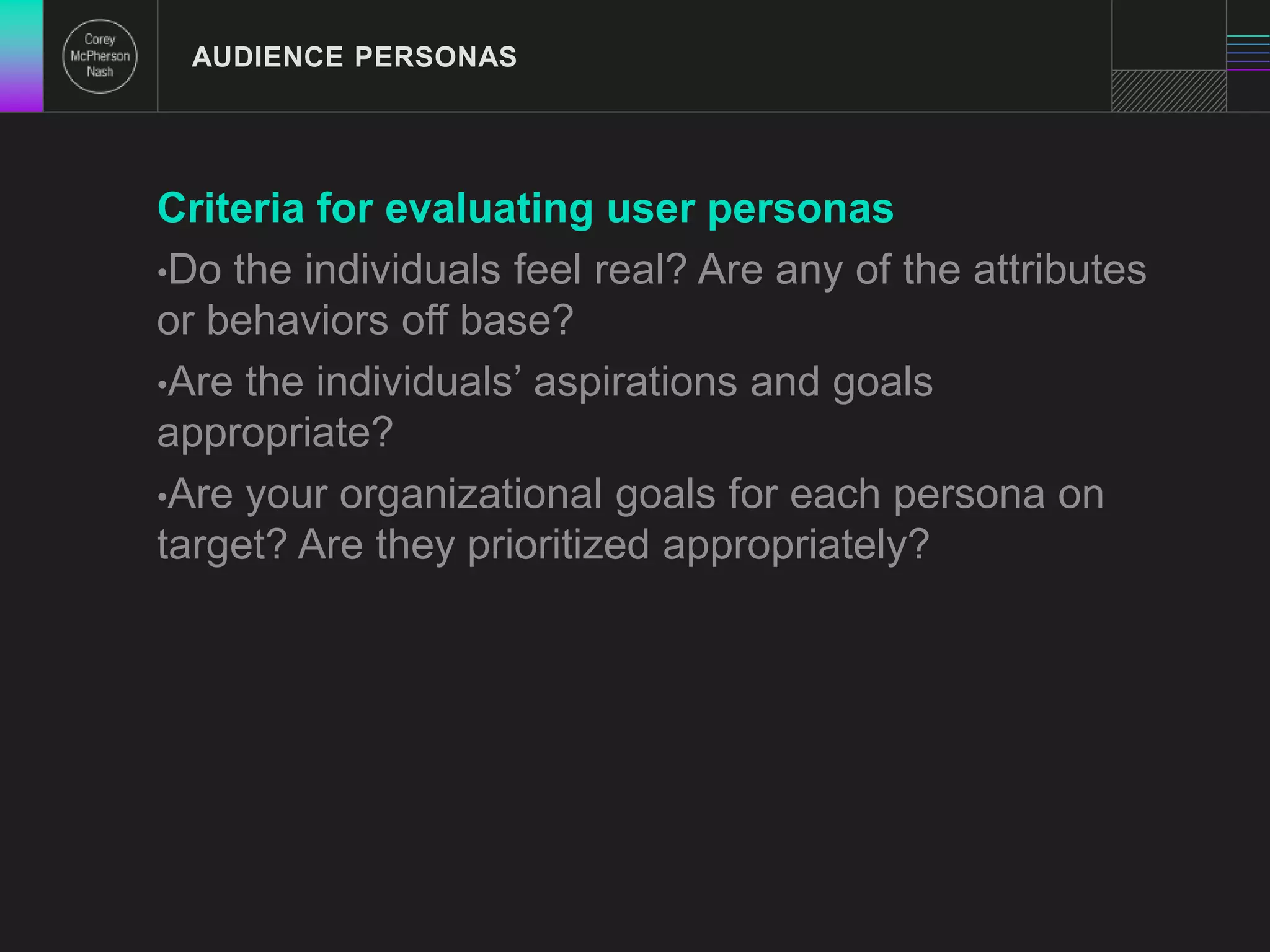 Corey McPherson Nash

AUDIENCE PERSONAS

Criteria for evaluating user personas

•Do the individuals feel real? Are any of the attributes or behaviors off base?

•Are the individuals’ aspirations and goals appropriate?

•Are your organizational goals for each persona on target? Are they prioritized appropriately?